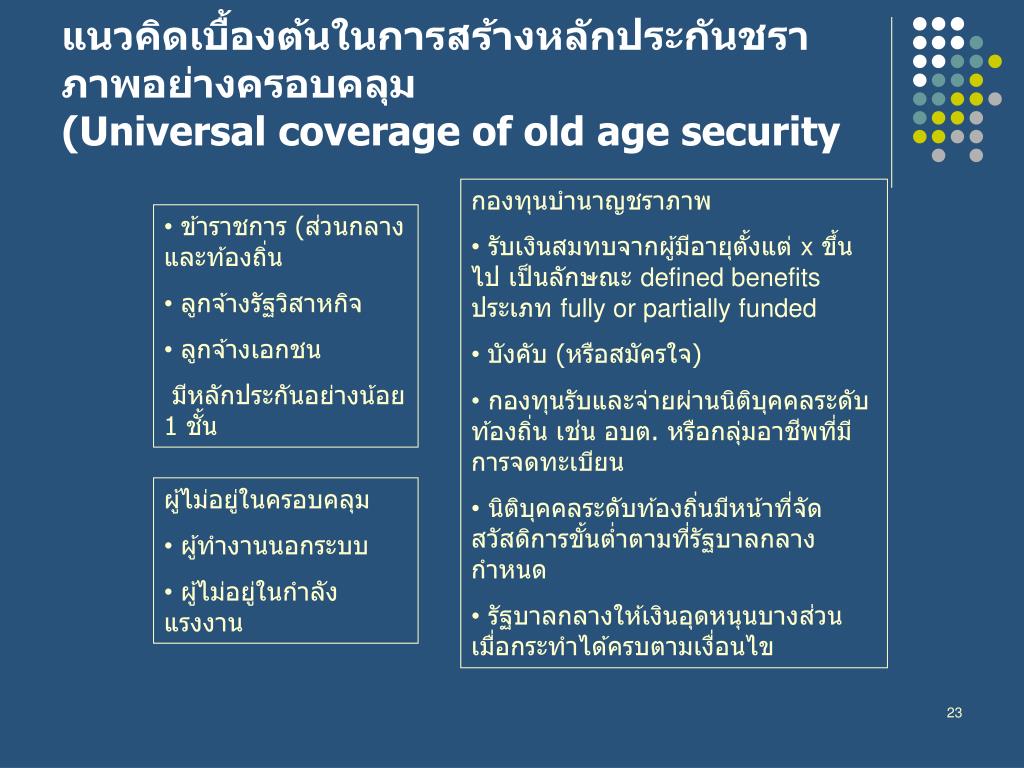 แนวคิดเบื้องต้นในการสร้างหลักประกันชราภาพอย่างครอบคลุม
(Universal coverage of old age security

• ข้าราชการ (ส่วนกลางและท้องถิ่น
• ลูกจ้างรัฐวิสาหกิจ
• ลูกจ้างเอกชน
มีหลักประกันอย่างน้อย 1 ชั้น

ผู้ไม่อยู่ในครอบคลุม
• ผู้ทำงานนอกระบบ
• ผู้ไม่อยู่ในกำลังแรงงาน

กองทุนบำนาญชราภาพ
• รับเงินสมทบจากผู้มีอายุตั้งแต่ x ขึ้นไป เป็นลักษณะ defined benefits ประเภท fully or partially funded
• บังคับ (หรือสมัครใจ)
• กองทุนรับและจ่ายผ่านนิติบุคคลระดับท้องถิ่น เช่น อบต. หรือกลุ่มอาชีพที่มีการจดทะเบียน
• นิติบุคคลระดับท้องถิ่นมีหน้าที่จัดสวัสดิการขั้นต่ำตามที่รัฐบาลกลางกำหนด
• รัฐบาลกลางให้เงินอุดหนุนบางส่วนเมื่อกระทำได้ครบตามเงื่อนไข

23